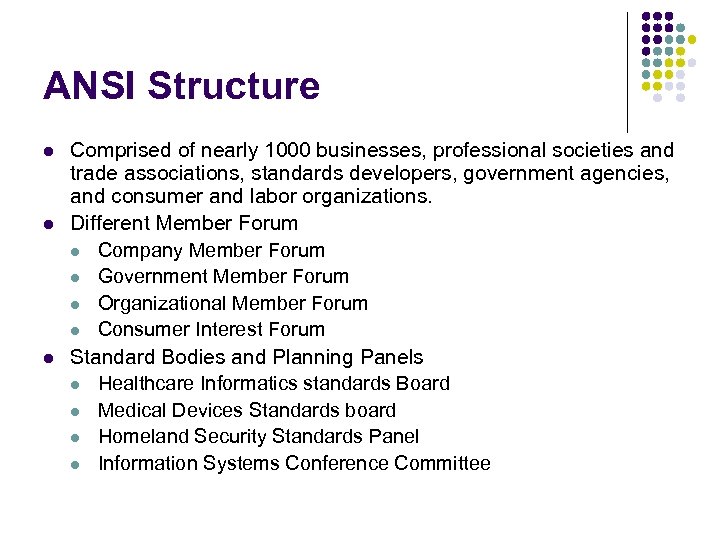 ANSI Structure

- Comprised of nearly 1000 businesses, professional societies and trade associations, standards developers, government agencies, and consumer and labor organizations.
- Different Member Forum
  - Company Member Forum
  - Government Member Forum
  - Organizational Member Forum
  - Consumer Interest Forum
- Standard Bodies and Planning Panels
  - Healthcare Informatics standards Board
  - Medical Devices Standards board
  - Homeland Security Standards Panel
  - Information Systems Conference Committee